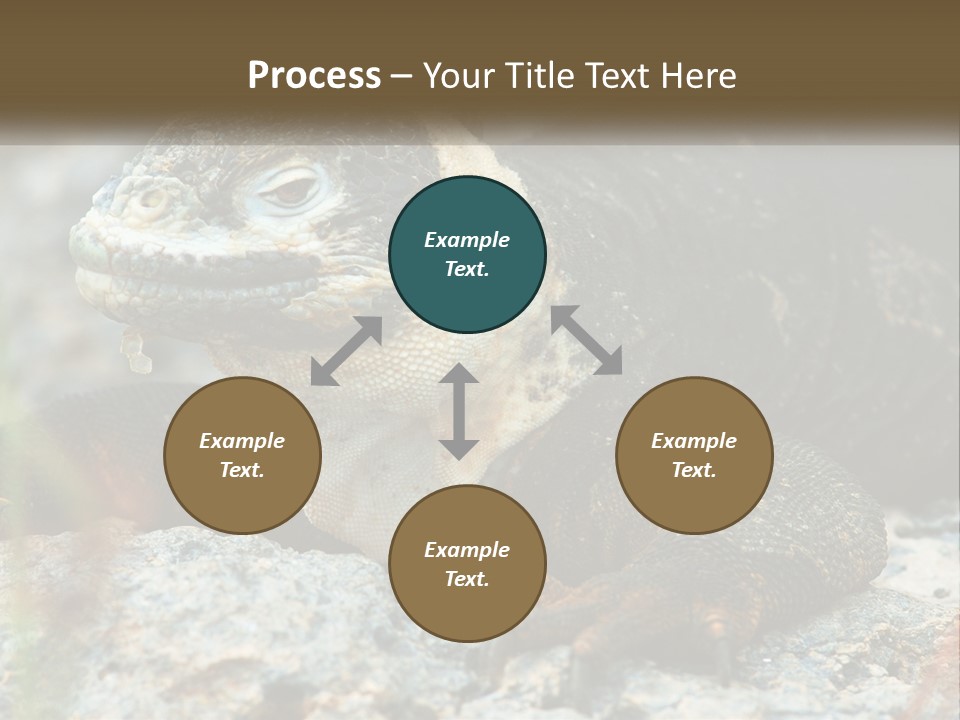 Process – Your Title Text Here

Example Text.

Example Text.

Example Text.

Example Text.